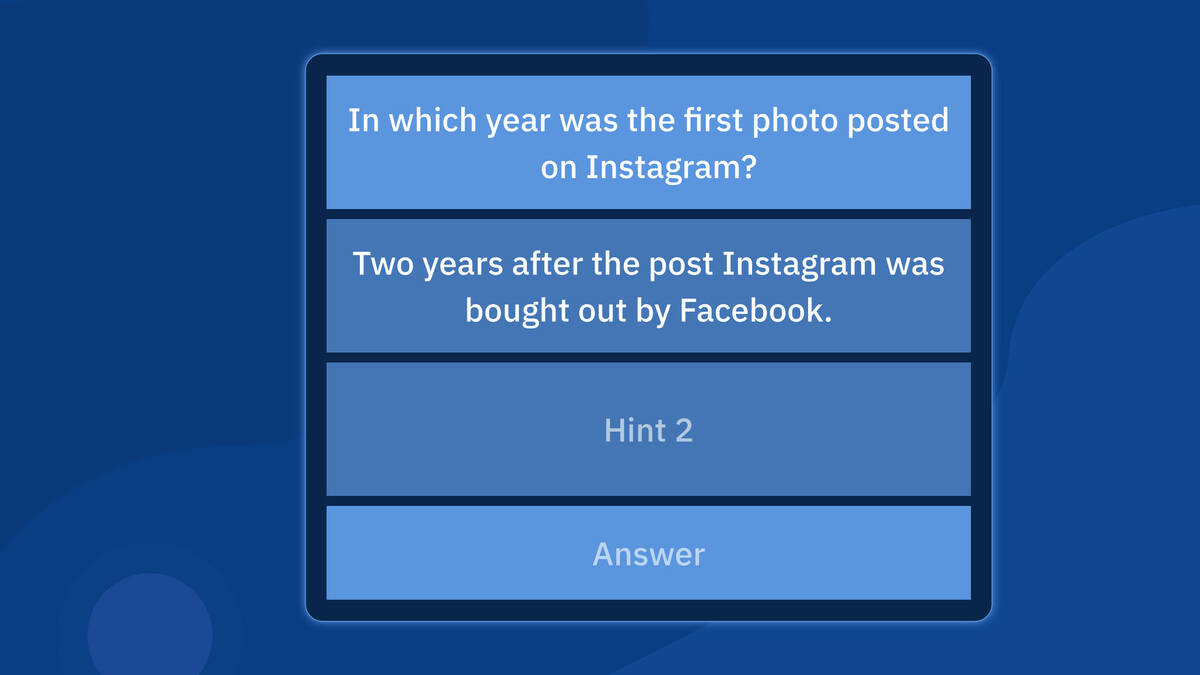 In which year was the first photo posted on Instagram?

Two years after the post Instagram was bought out by Facebook.

Hint 2

Answer